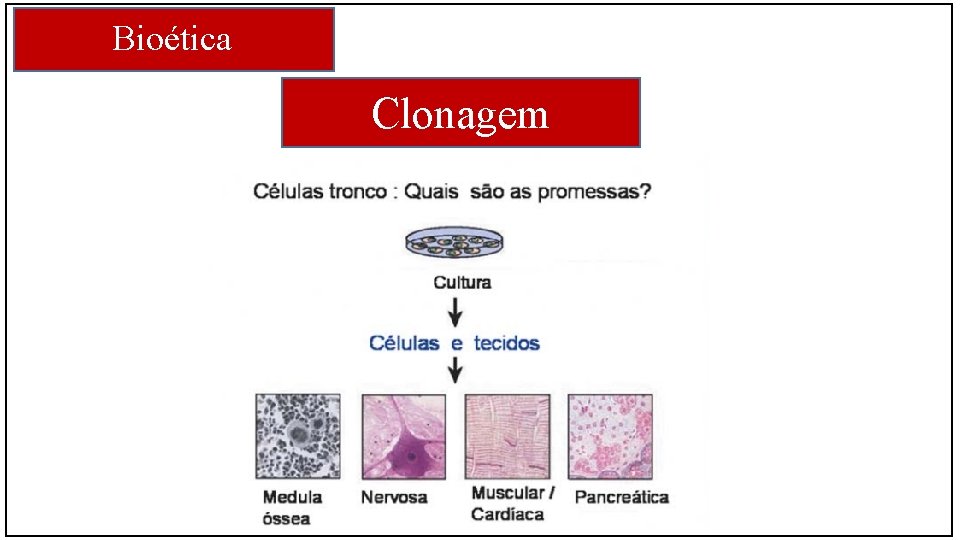 Bioética

Clonagem

Células tronco : Quais são as promessas?

Cultura

Células e tecidos

Medula óssea

Nervosa

Muscular / Cardíaca

Pancreática